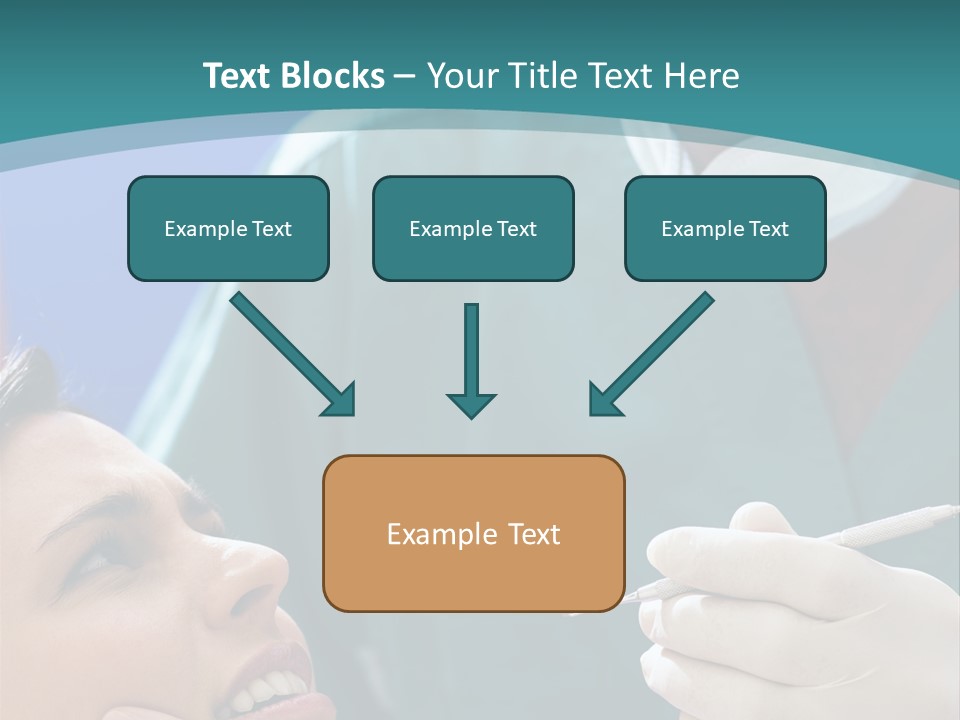 Text Blocks – Your Title Text Here

Example Text

Example Text

Example Text

Example Text